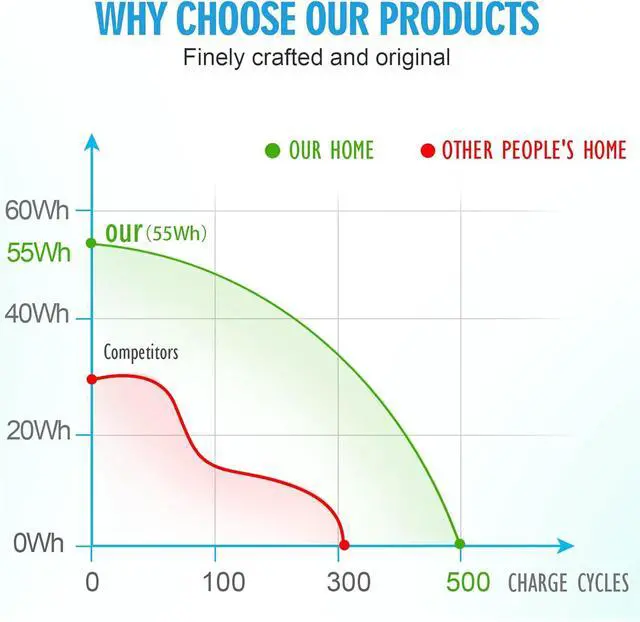 WHY CHOOSE OUR PRODUCTS
Finely crafted and original

OUR HOME
OTHER PEOPLE'S HOME

60Wh
55Wh
40Wh
20Wh
0Wh

our (55Wh)
Competitors

0
100
300
500
CHARGE CYCLES